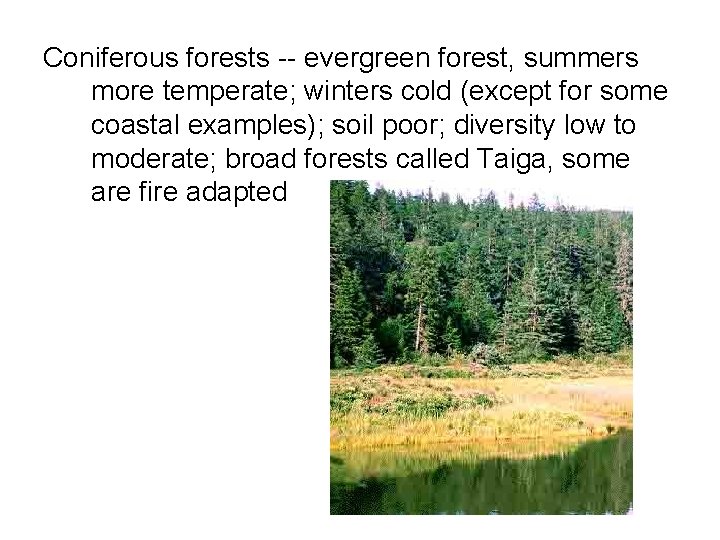 Coniferous forests -- evergreen forest, summers more temperate; winters cold (except for some coastal examples); soil poor; diversity low to moderate; broad forests called Taiga, some are fire adapted